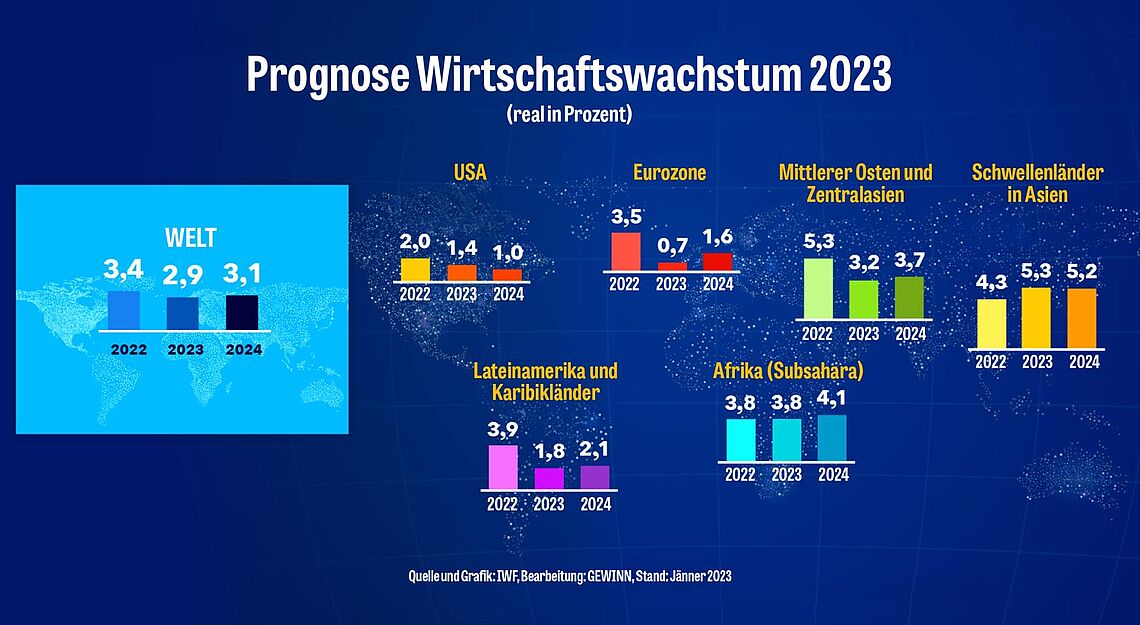 Prognose Wirtschaftswachstum 2023
(real in Prozent)

WELT
3,4 2,9 3,1
2022 2023 2024

USA
2,0 1,4 1,0
2022 2023 2024

Eurozone
3,5 0,7 1,6
2022 2023 2024

Mittlerer Osten und Zentralasien
5,3 3,2 3,7
2022 2023 2024

Schwellenländer in Asien
4,3 5,3 5,2
2022 2023 2024

Lateinamerika und Karibikländer
3,9 1,8 2,1
2022 2023 2024

Afrika (Subsahara)
3,8 3,8 4,1
2022 2023 2024

Quelle und Grafik: IWF, Bearbeitung: GEWINN, Stand: Jänner 2023